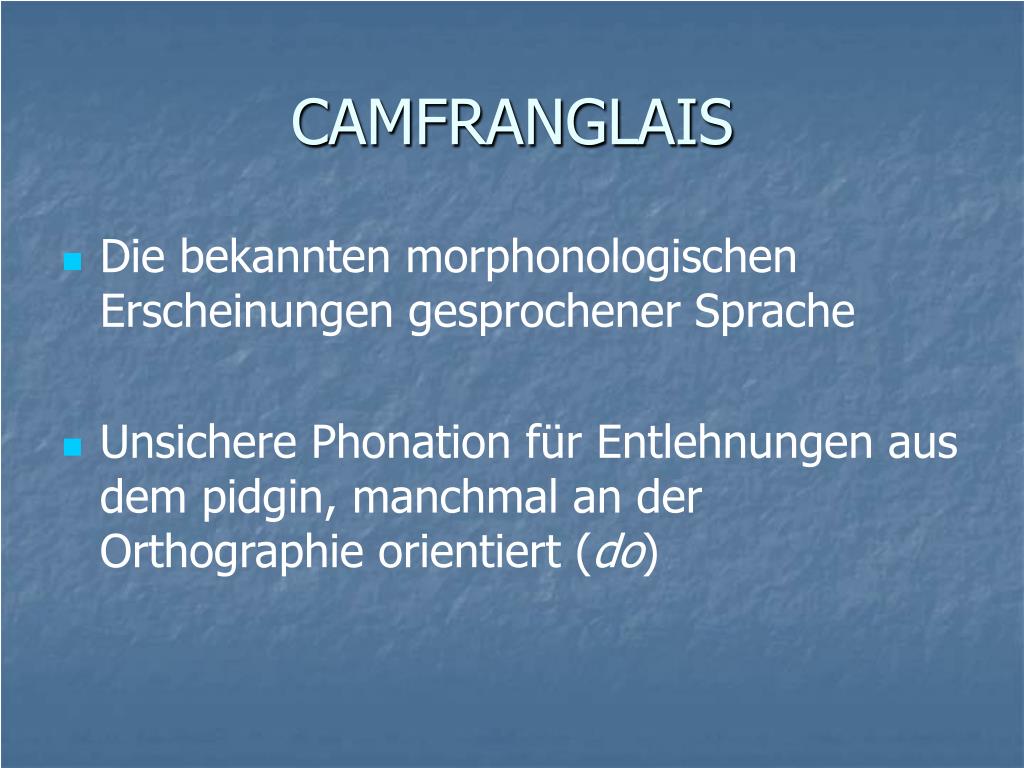 CAMFRANGLAIS

Die bekannten morphonologischen Erscheinungen gesprochener Sprache

Unsichere Phonation für Entlehnungen aus dem pidgin, manchmal an der Orthographie orientiert (do)